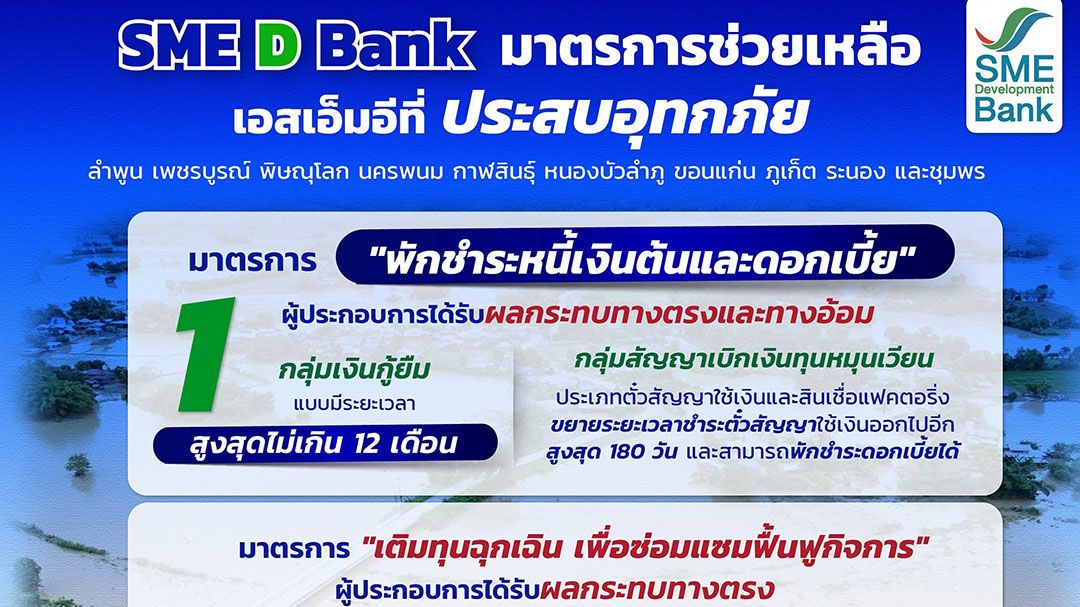 SME D Bank มาตรการช่วยเหลือ
เอสเอ็มอีที่ ประสบอุทกภัย

SME Development Bank

ลำพูน เพชรบูรณ์ พิษณุโลก นครพนม กาฬสินธุ์ หนองบัวลำภู ขอนแก่น ภูเก็ต ระนอง และชุมพร

มาตรการ "พักชำระหนี้เงินต้นและดอกเบี้ย"

1 ผู้ประกอบการได้รับผลกระทบทางตรงและทางอ้อม

กลุ่มเงินกู้ยืม
แบบมีระยะเวลา
สูงสุดไม่เกิน 12 เดือน

กลุ่มสัญญาเบิกเงินทุนหมุนเวียน
ประเภทตั๋วสัญญาใช้เงินและสินเชื่อแฟคตอริ่ง ขยายระยะเวลาชำระตั๋วสัญญาใช้เงินออกไปอีก สูงสุด 180 วัน และสามารถพักชำระดอกเบี้ยได้

มาตรการ "เติมทุนฉุกเฉิน เพื่อซ่อมแซมฟื้นฟูกิจการ"
ผู้ประกอบการได้รับผลกระทบทางตรง